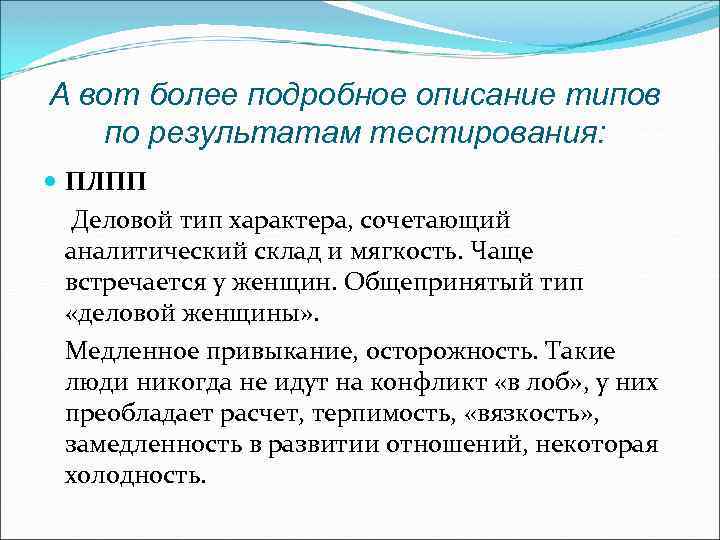 А вот более подробное описание типов по результатам тестирования:

ПЛПП

Деловой тип характера, сочетающий аналитический склад и мягкость. Чаще встречается у женщин. Общепринятый тип «деловой женщины».

Медленное привыкание, осторожность. Такие люди никогда не идут на конфликт «в лоб», у них преобладает расчет, терпимость, «вязкость», замедленность в развитии отношений, некоторая холодность.